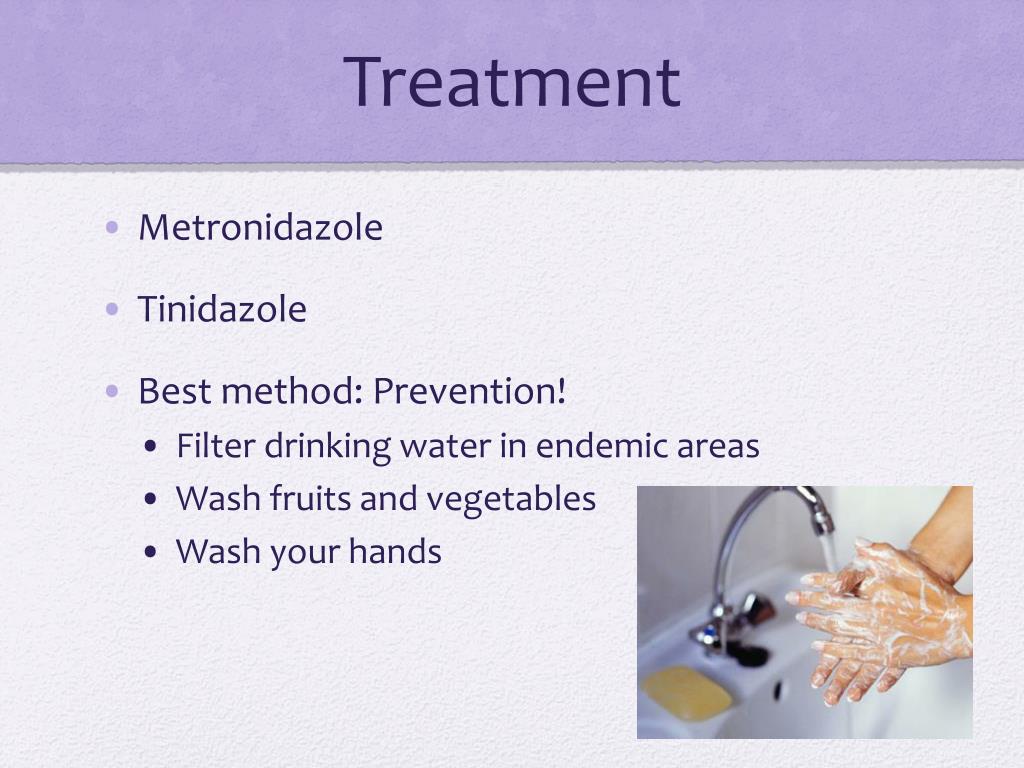 Treatment

• Metronidazole

• Tinidazole

• Best method: Prevention!
  • Filter drinking water in endemic areas
  • Wash fruits and vegetables
  • Wash your hands